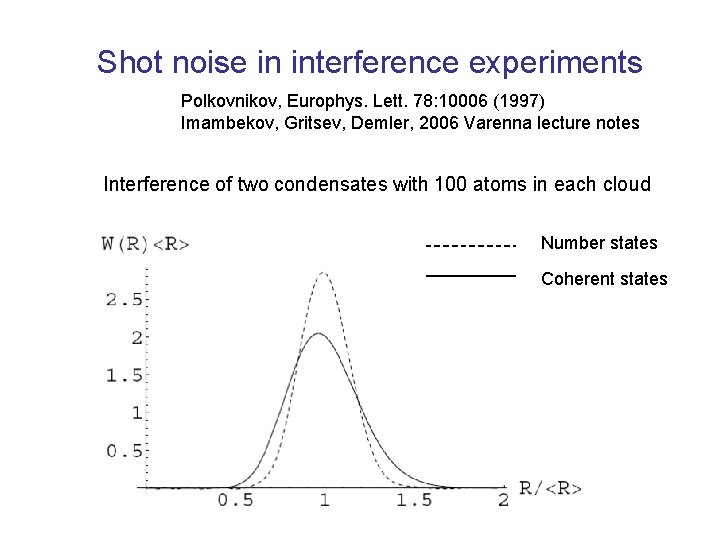 Shot noise in interference experiments

Polkovnikov, Europhys. Lett. 78:10006 (1997)
Imambekov, Gritsev, Demler, 2006 Varenna lecture notes

Interference of two condensates with 100 atoms in each cloud

W(R)<R>

Number states

Coherent states

2.5
2
1.5
1
0.5

0.5
1
1.5
2
R/<R>